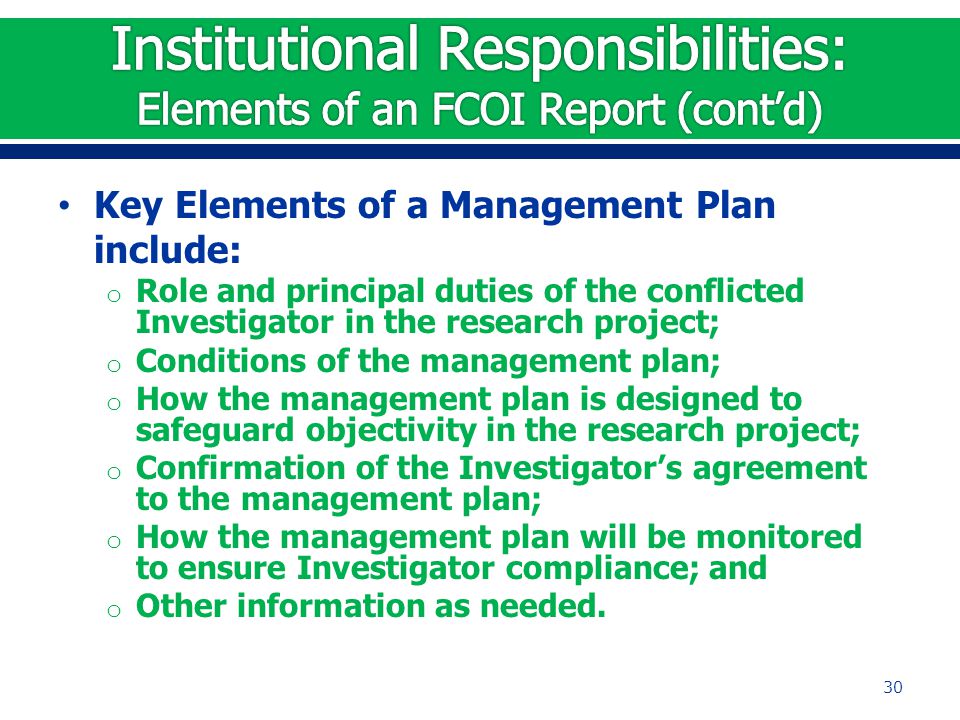 Institutional Responsibilities: Elements of an FCOI Report (cont'd)

• Key Elements of a Management Plan include:
  o Role and principal duties of the conflicted Investigator in the research project;
  o Conditions of the management plan;
  o How the management plan is designed to safeguard objectivity in the research project;
  o Confirmation of the Investigator's agreement to the management plan;
  o How the management plan will be monitored to ensure Investigator compliance; and
  o Other information as needed.

30